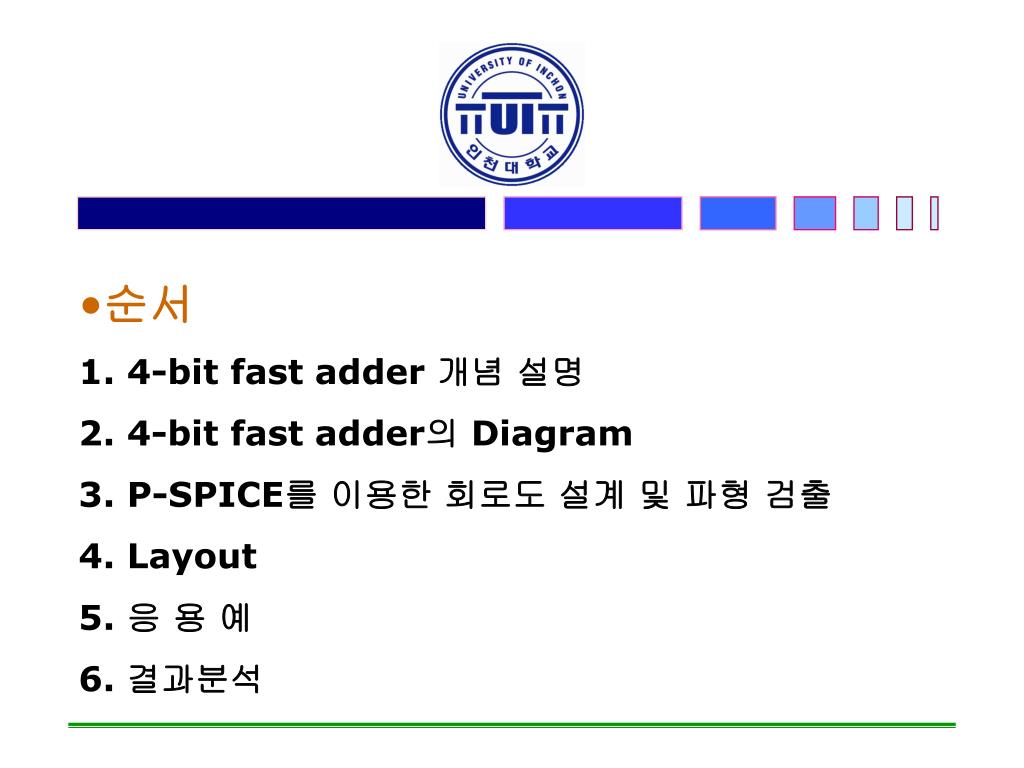 UNIVERSITY OF INCHON
인천대학교

•순서

1. 4-bit fast adder 개념 설명

2. 4-bit fast adder의 Diagram

3. P-SPICE를 이용한 회로도 설계 및 파형 검출

4. Layout

5. 응 용 예

6. 결과분석